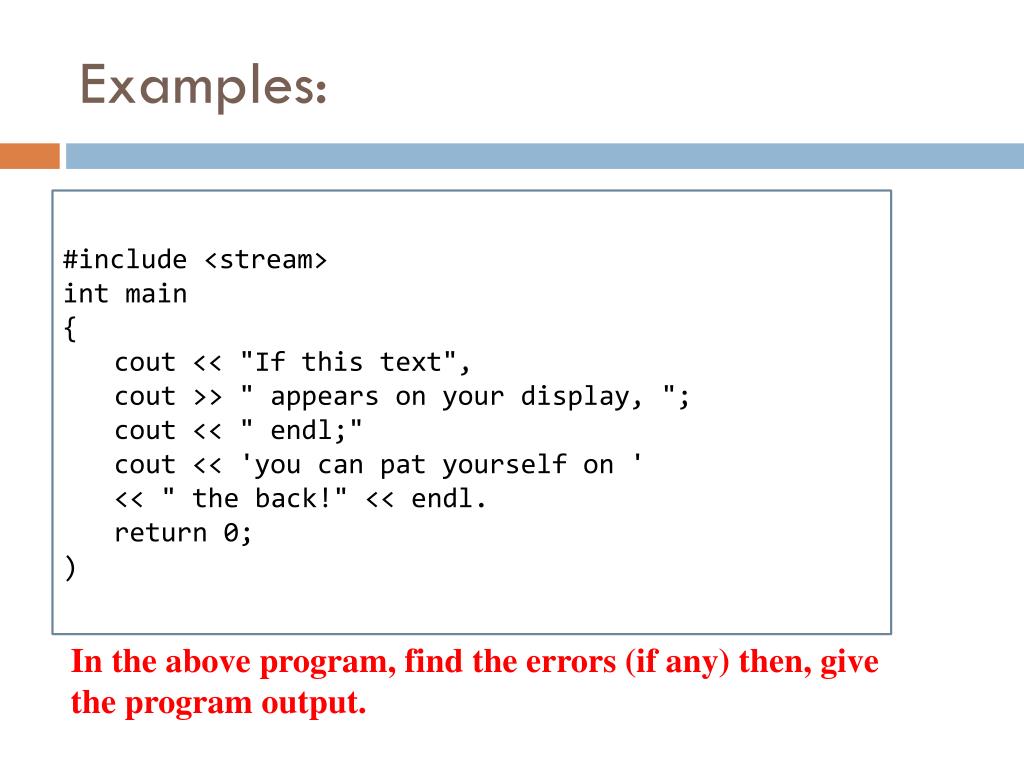 Examples:

#include <stream>
int main
{
cout << "If this text",
cout >> " appears on your display, ";
cout << " endl;"
cout << 'you can pat yourself on '
<< " the back!" << endl.
return 0;
)

In the above program, find the errors (if any) then, give the program output.